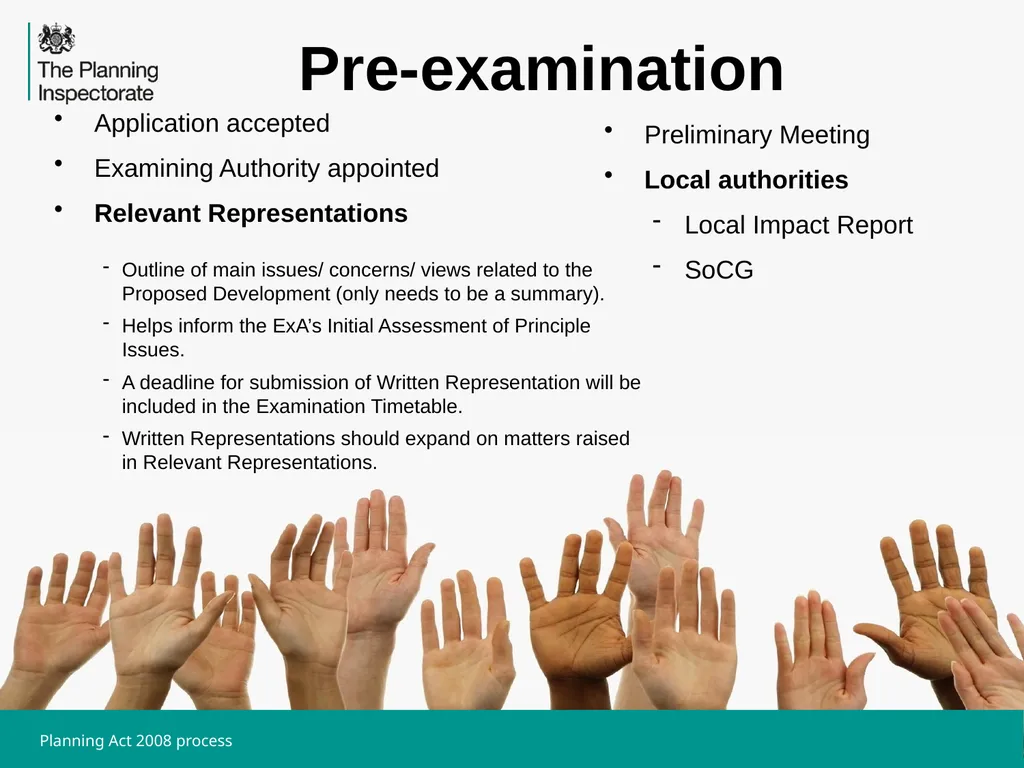 The Planning Inspectorate

Pre-examination

• Application accepted
• Examining Authority appointed
• Relevant Representations
- Outline of main issues/ concerns/ views related to the Proposed Development (only needs to be a summary).
- Helps inform the ExA's Initial Assessment of Principle Issues.
- A deadline for submission of Written Representation will be included in the Examination Timetable.
- Written Representations should expand on matters raised in Relevant Representations.

• Preliminary Meeting
• Local authorities
- Local Impact Report
- SoCG

Planning Act 2008 process